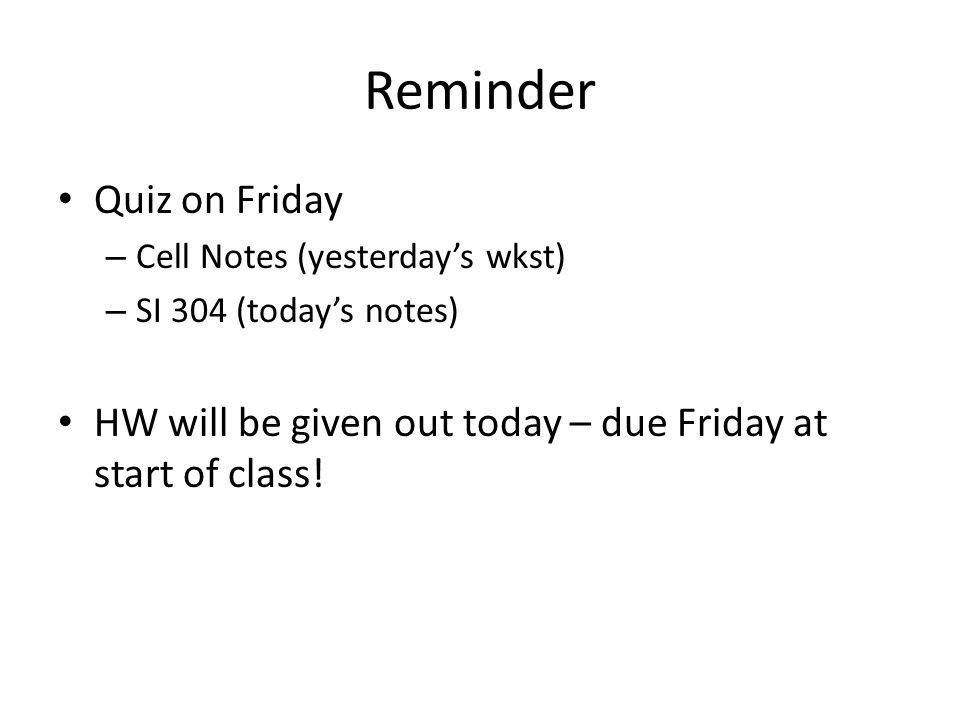 Reminder

• Quiz on Friday
– Cell Notes (yesterday’s wkst)
– SI 304 (today’s notes)

• HW will be given out today – due Friday at start of class!